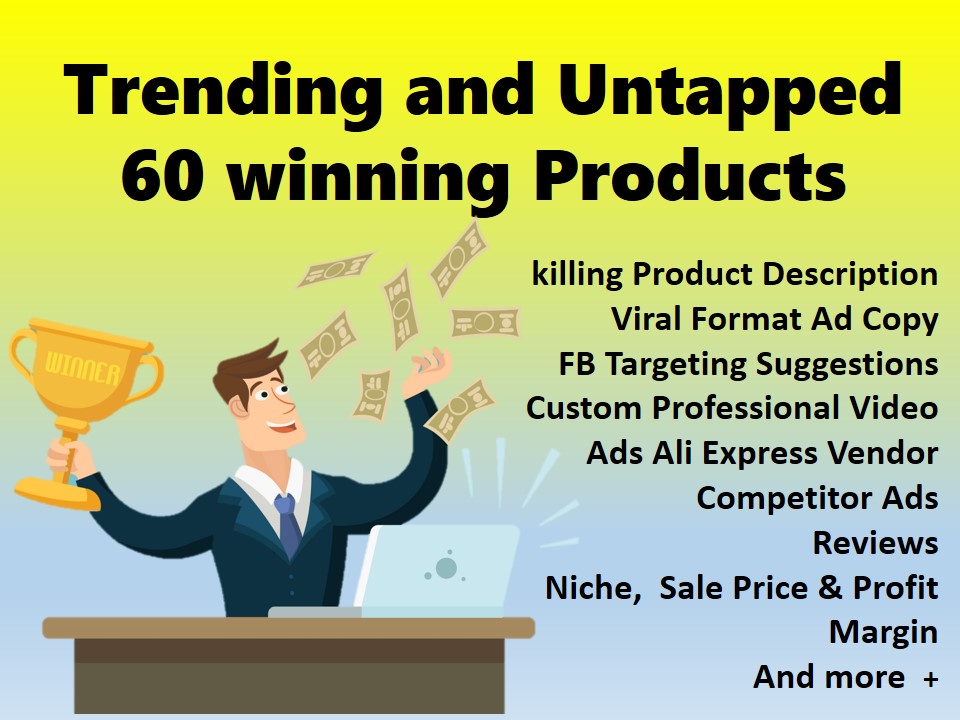 Trending and Untapped
60 winning Products

WINNER

killing Product Description
Viral Format Ad Copy
FB Targeting Suggestions
Custom Professional Video
Ads Ali Express Vendor
Competitor Ads
Reviews
Niche, Sale Price & Profit
Margin
And more +